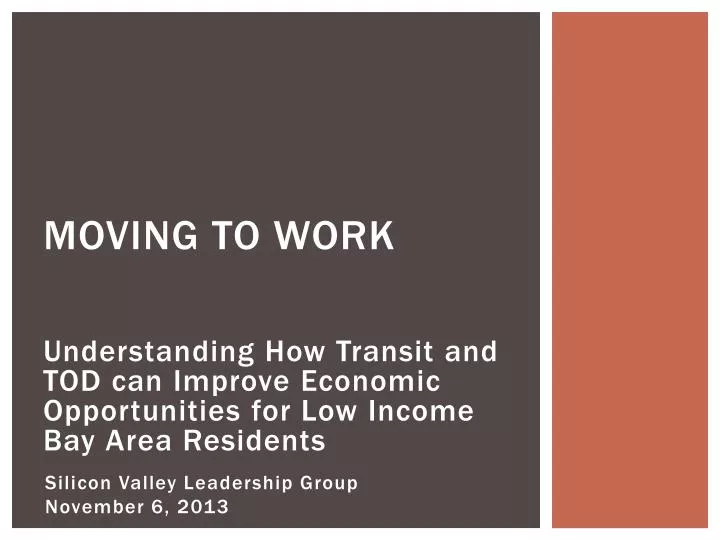 MOVING TO WORK

Understanding How Transit and TOD can Improve Economic Opportunities for Low Income Bay Area Residents

Silicon Valley Leadership Group
November 6, 2013